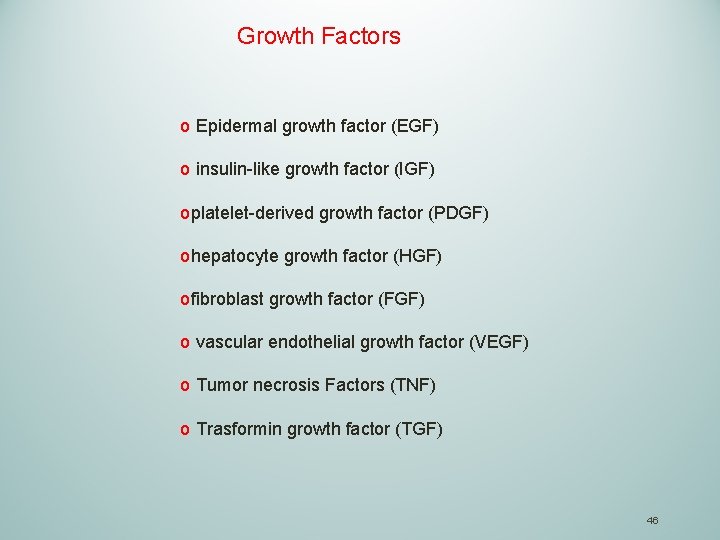 Growth Factors

o Epidermal growth factor (EGF)

o insulin-like growth factor (IGF)

oplatelet-derived growth factor (PDGF)

ohepatocyte growth factor (HGF)

ofibroblast growth factor (FGF)

o vascular endothelial growth factor (VEGF)

o Tumor necrosis Factors (TNF)

o Trasformin growth factor (TGF)

46